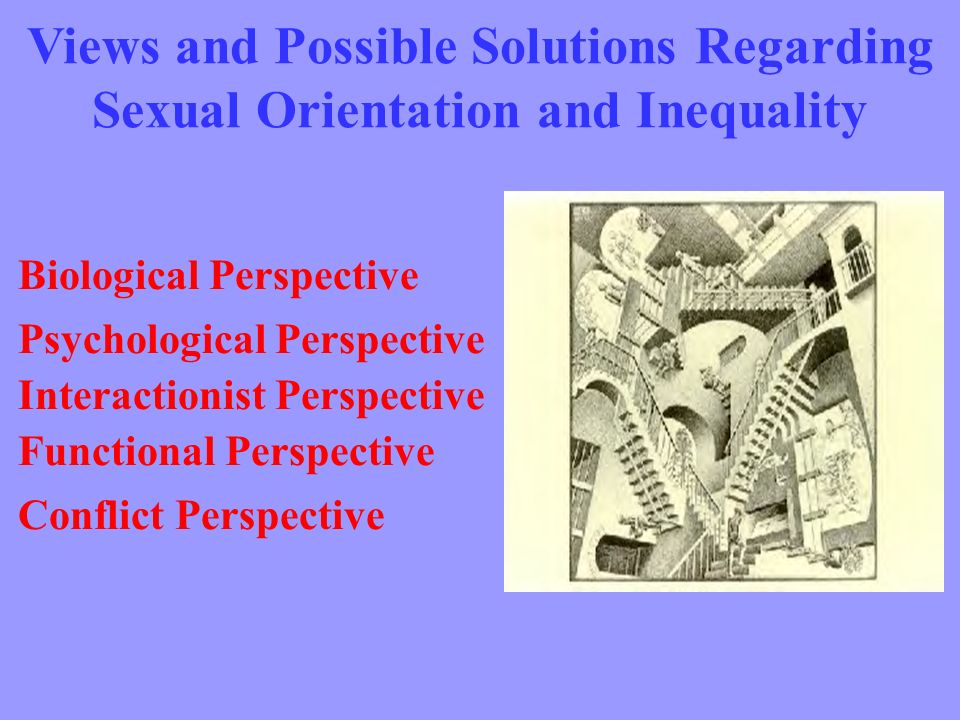 Views and Possible Solutions Regarding Sexual Orientation and Inequality

Biological Perspective

Psychological Perspective

Interactionist Perspective

Functional Perspective

Conflict Perspective